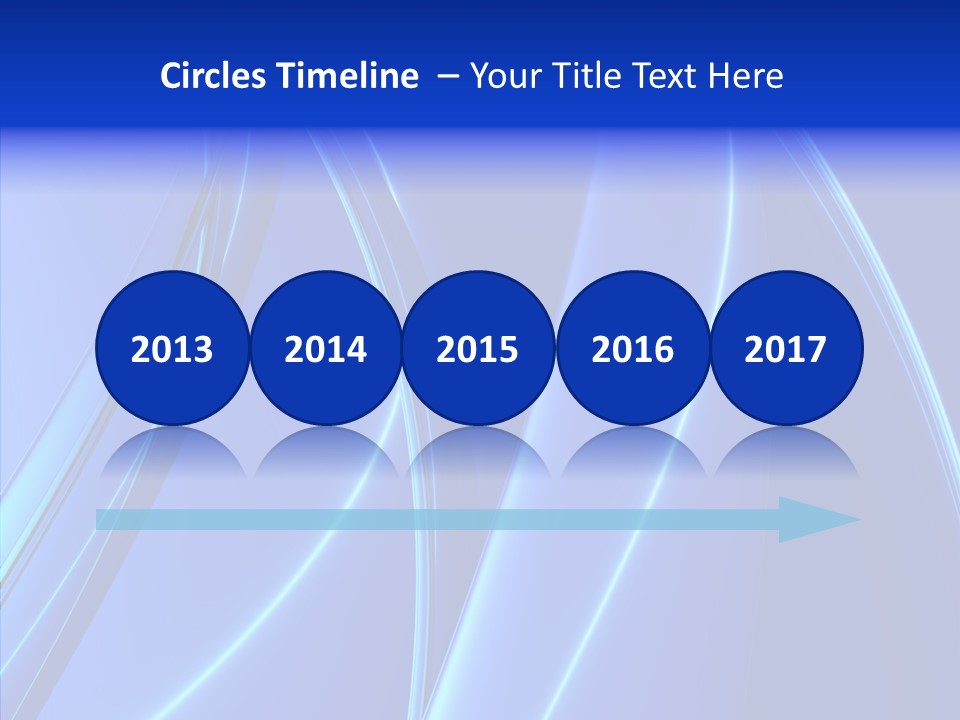 Circles Timeline – Your Title Text Here

2013 2014 2015 2016 2017